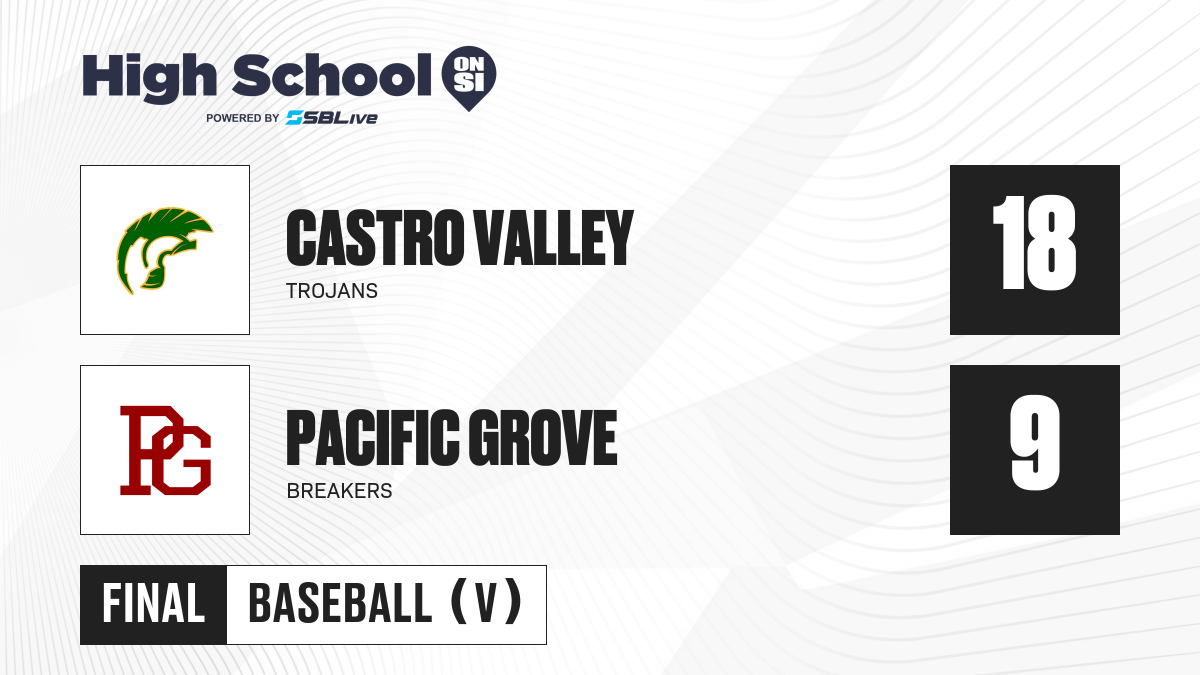 High School ON SI
POWERED BY SBLive

CASTRO VALLEY
TROJANS
18

PG
PACIFIC GROVE
BREAKERS
9

FINAL BASEBALL (V)